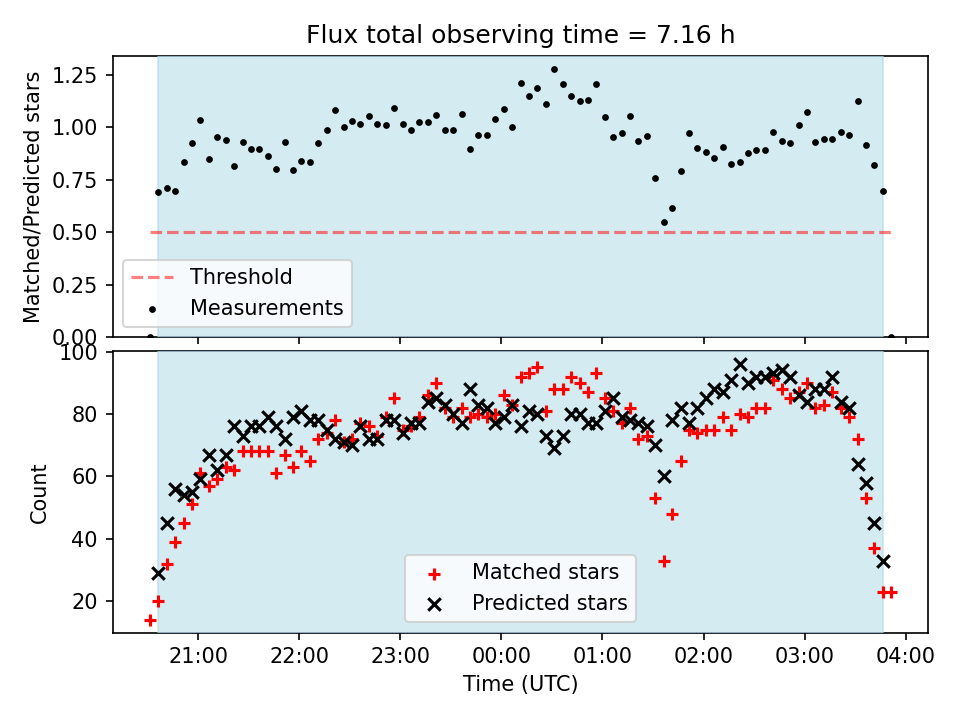 Flux total observing time = 7.16 h

Matched/Predicted stars

1.25
1.00
0.75
0.50
0.25
0.00

Threshold
Measurements

Count

100
80
60
40
20

Matched stars
Predicted stars

21:00
22:00
23:00
00:00
01:00
02:00
03:00
04:00

Time (UTC)